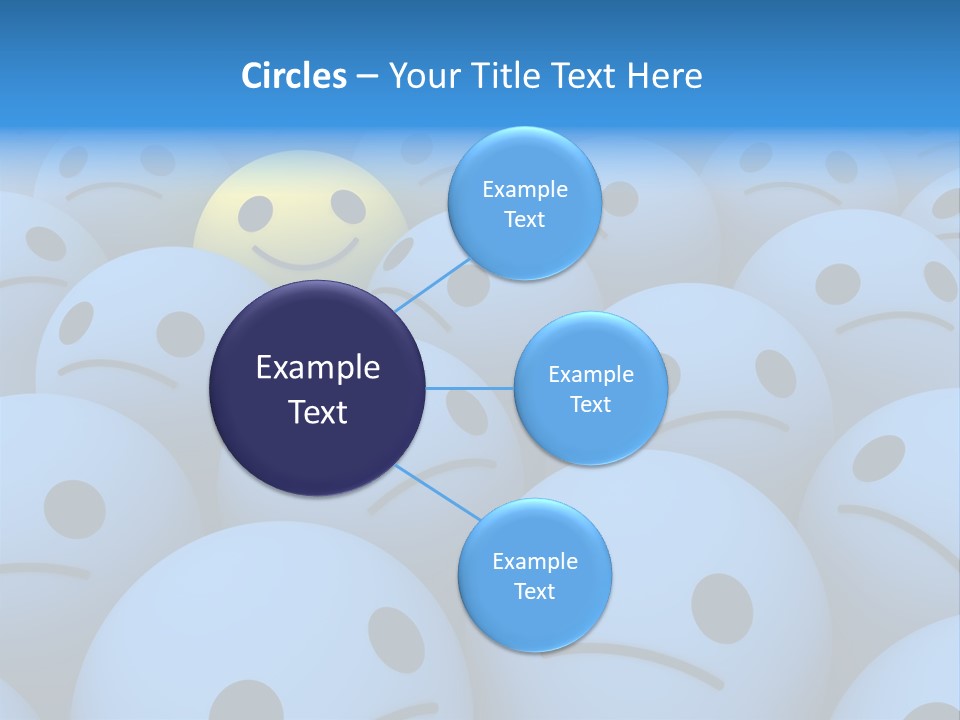 Circles – Your Title Text Here

Example Text

Example Text

Example Text

Example Text